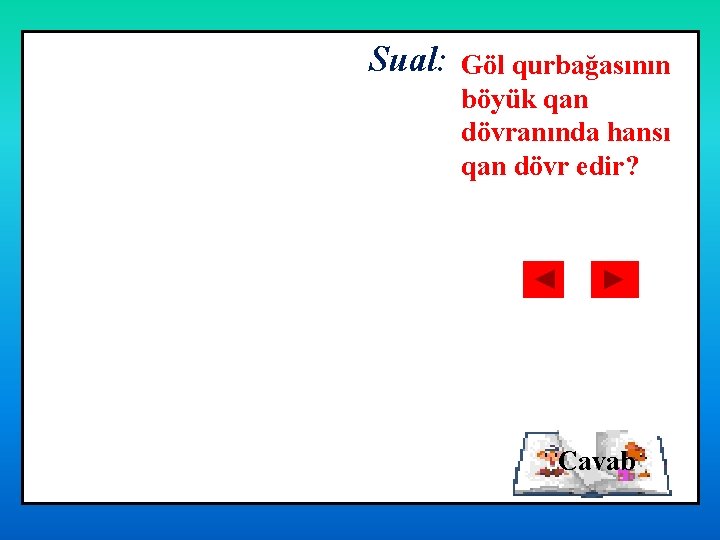 Sual: Göl qurbağasının böyük qan dövranında hansı qan dövr edir?

Cavab